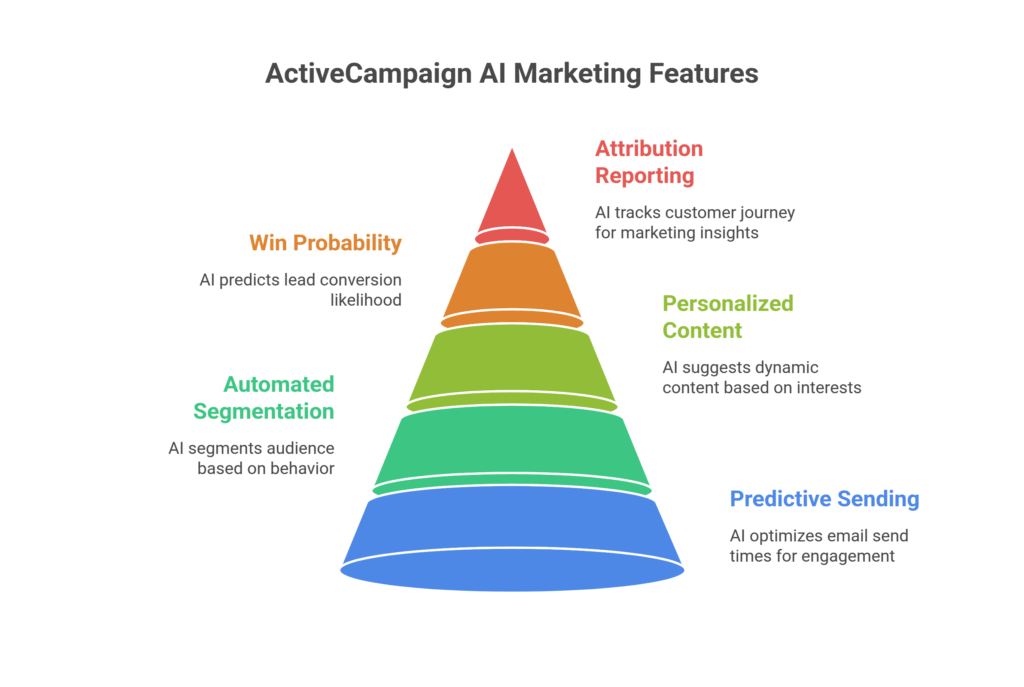 ActiveCampaign AI Marketing Features

Attribution Reporting

AI tracks customer journey for marketing insights

Win Probability

AI predicts lead conversion likelihood

Personalized Content

AI suggests dynamic content based on interests

Automated Segmentation

AI segments audience based on behavior

Predictive Sending

AI optimizes email send times for engagement